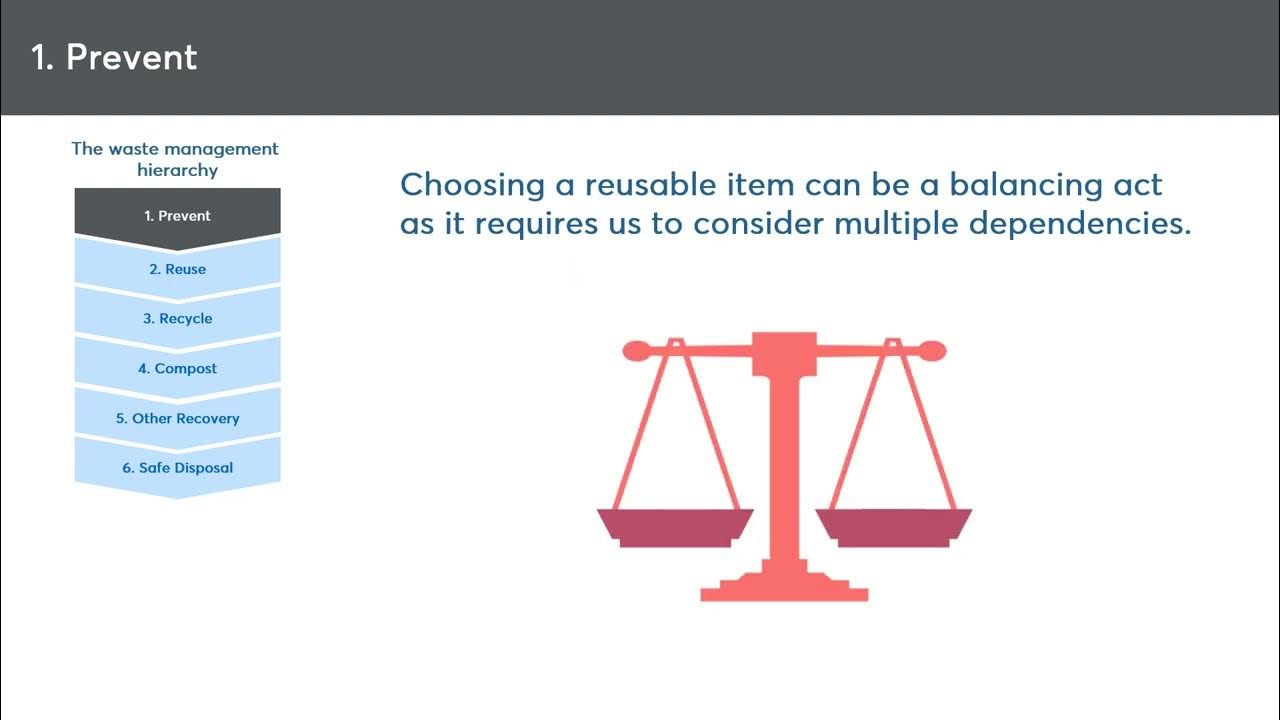 1. Prevent

The waste management hierarchy

1. Prevent

2. Reuse

3. Recycle

4. Compost

5. Other Recovery

6. Safe Disposal

Choosing a reusable item can be a balancing act as it requires us to consider multiple dependencies.